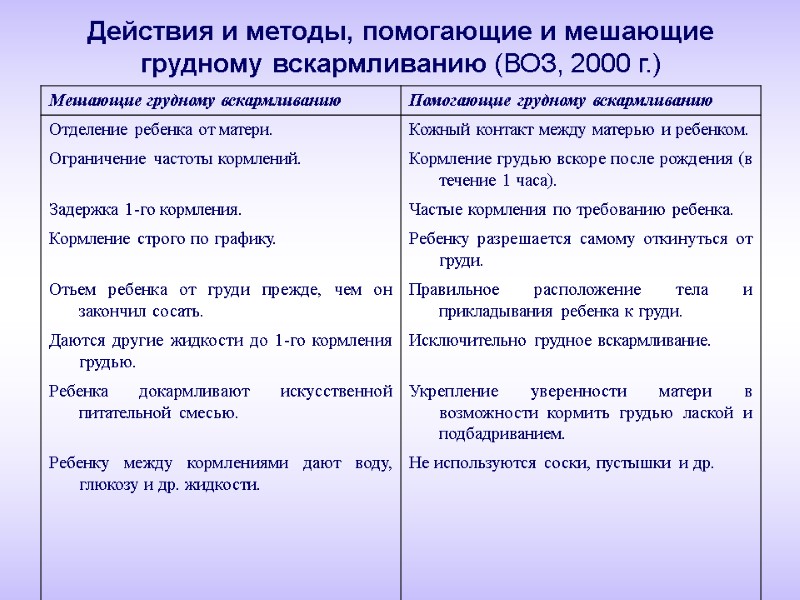 Действия и методы, помогающие и мешающие грудному вскармливанию (ВОЗ, 2000 г.)

| Мешающие грудному вскармливанию | Помогающие грудному вскармливанию |
|---|---|
| Отделение ребенка от матери. | Кожный контакт между матерью и ребенком. |
| Ограничение частоты кормлений. | Кормление грудью вскоре после рождения (в течение 1 часа). |
| Задержка 1-го кормления. | Частые кормления по требованию ребенка. |
| Кормление строго по графику. | Ребенку разрешается самому откинуться от груди. |
| Отъем ребенка от груди прежде, чем он закончил сосать. | Правильное расположение тела и прикладывания ребенка к груди. |
| Даются другие жидкости до 1-го кормления грудью. | Исключительно грудное вскармливание. |
| Ребенка докармливают искусственной питательной смесью. | Укрепление уверенности матери в возможности кормить грудью лаской и подбадриванием. |
| Ребенку между кормлениями дают воду, глюкозу и др. жидкости. | Не используются соски, пустышки и др. |